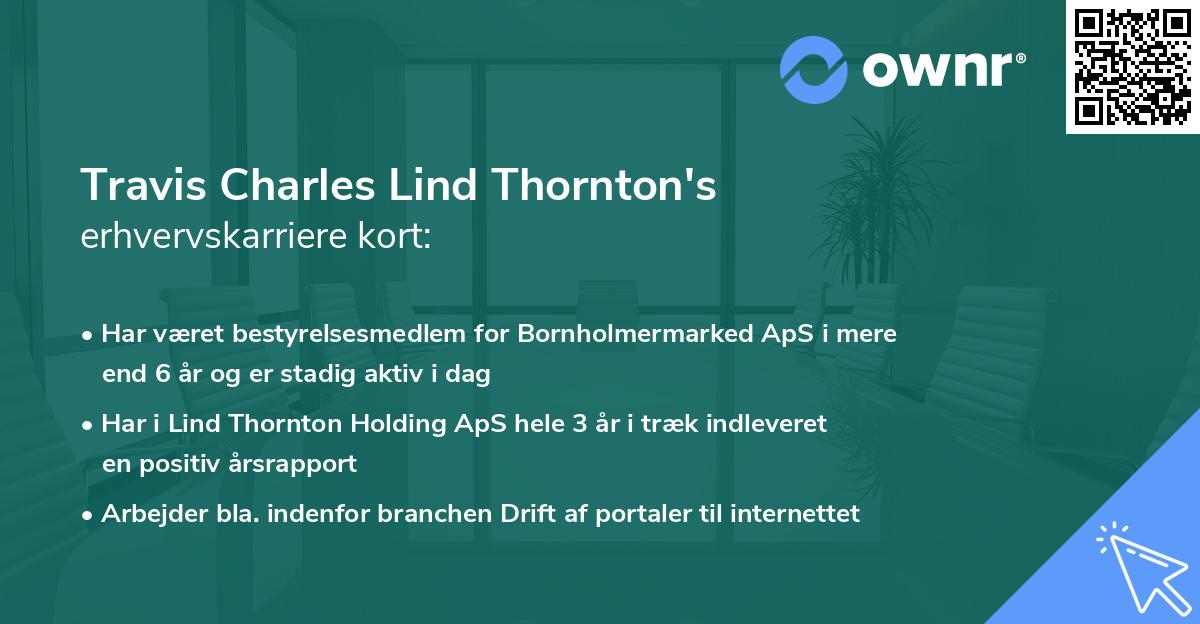 ownr®

Travis Charles Lind Thornton's
erhvervskarriere kort:

• Har været bestyrelsesmedlem for Bornholmermarked ApS i mere end 6 år og er stadig aktiv i dag

• Har i Lind Thornton Holding ApS hele 3 år i træk indleveret en positiv årsrapport

• Arbejder bla. indenfor branchen Drift af portaler til internettet